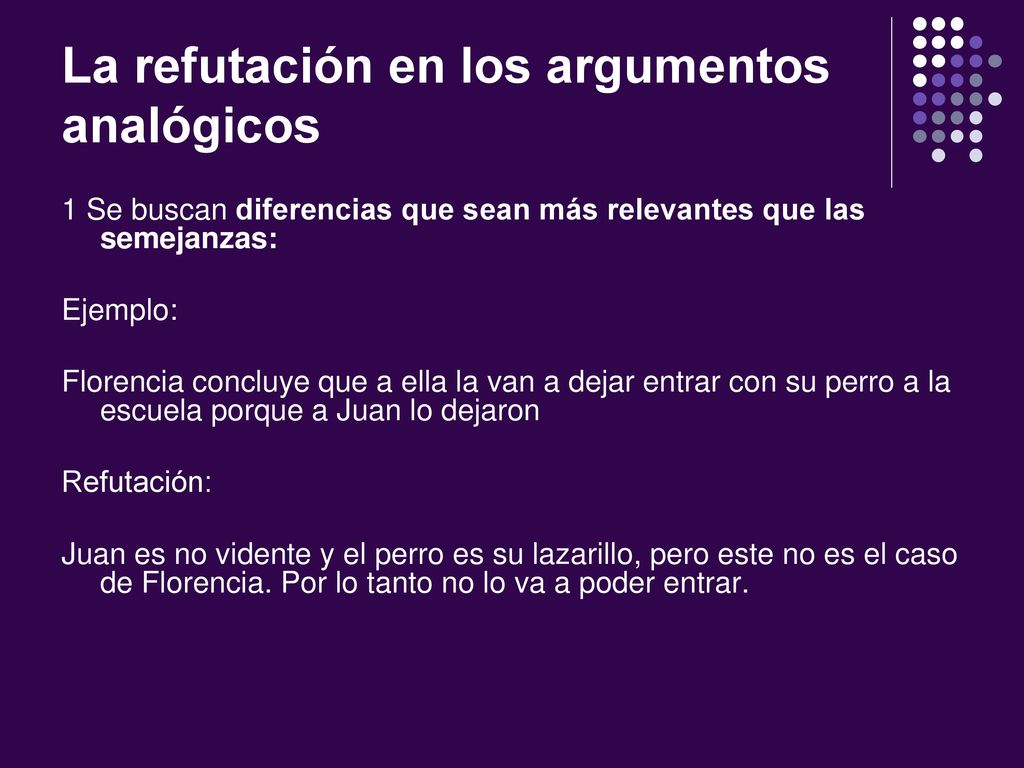 La refutación en los argumentos analógicos

1 Se buscan diferencias que sean más relevantes que las semejanzas:

Ejemplo:

Florencia concluye que a ella la van a dejar entrar con su perro a la escuela porque a Juan lo dejaron

Refutación:

Juan es no vidente y el perro es su lazarillo, pero este no es el caso de Florencia. Por lo tanto no lo va a poder entrar.